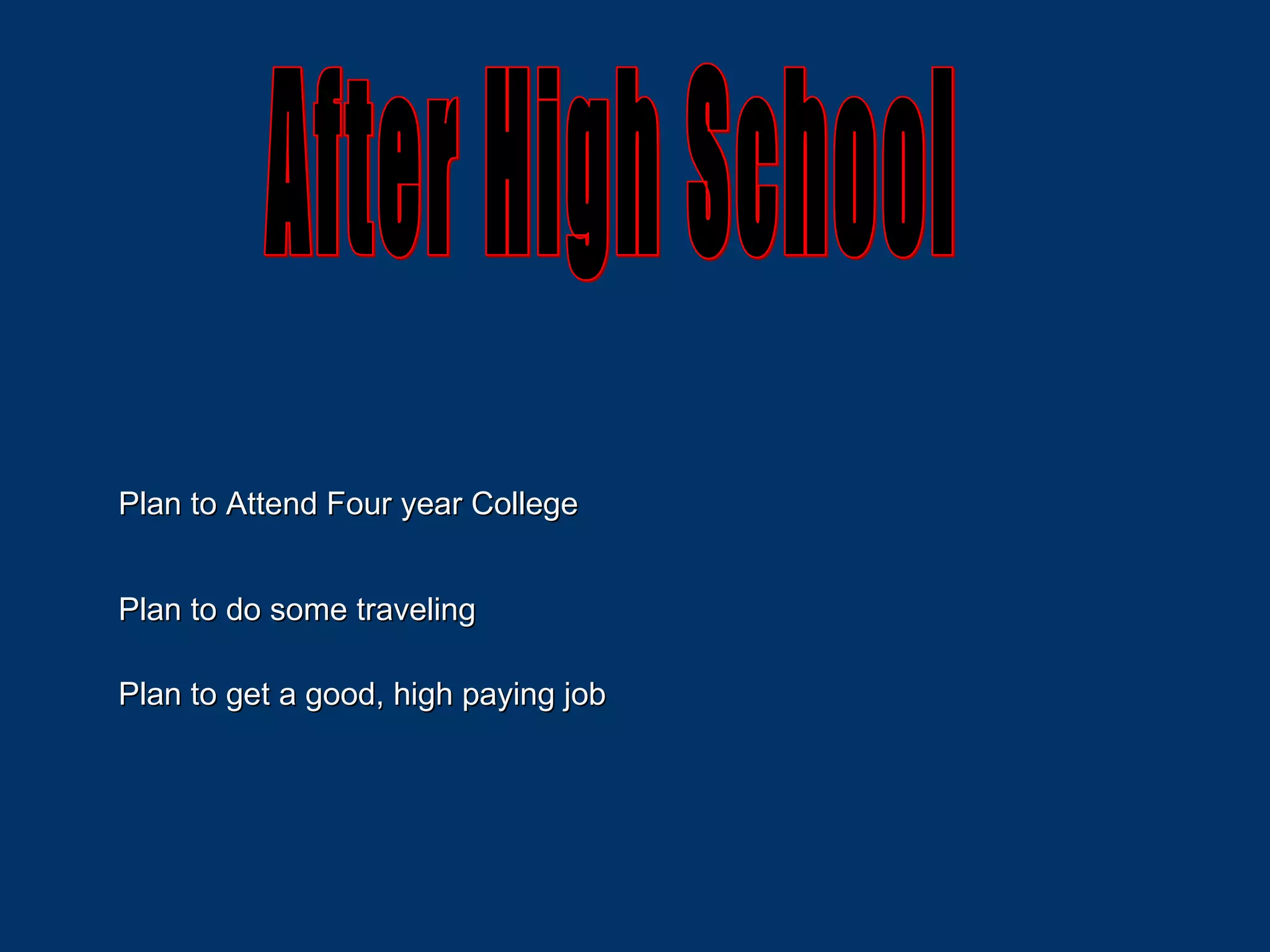 After High School

Plan to Attend Four year College

Plan to do some traveling

Plan to get a good, high paying job